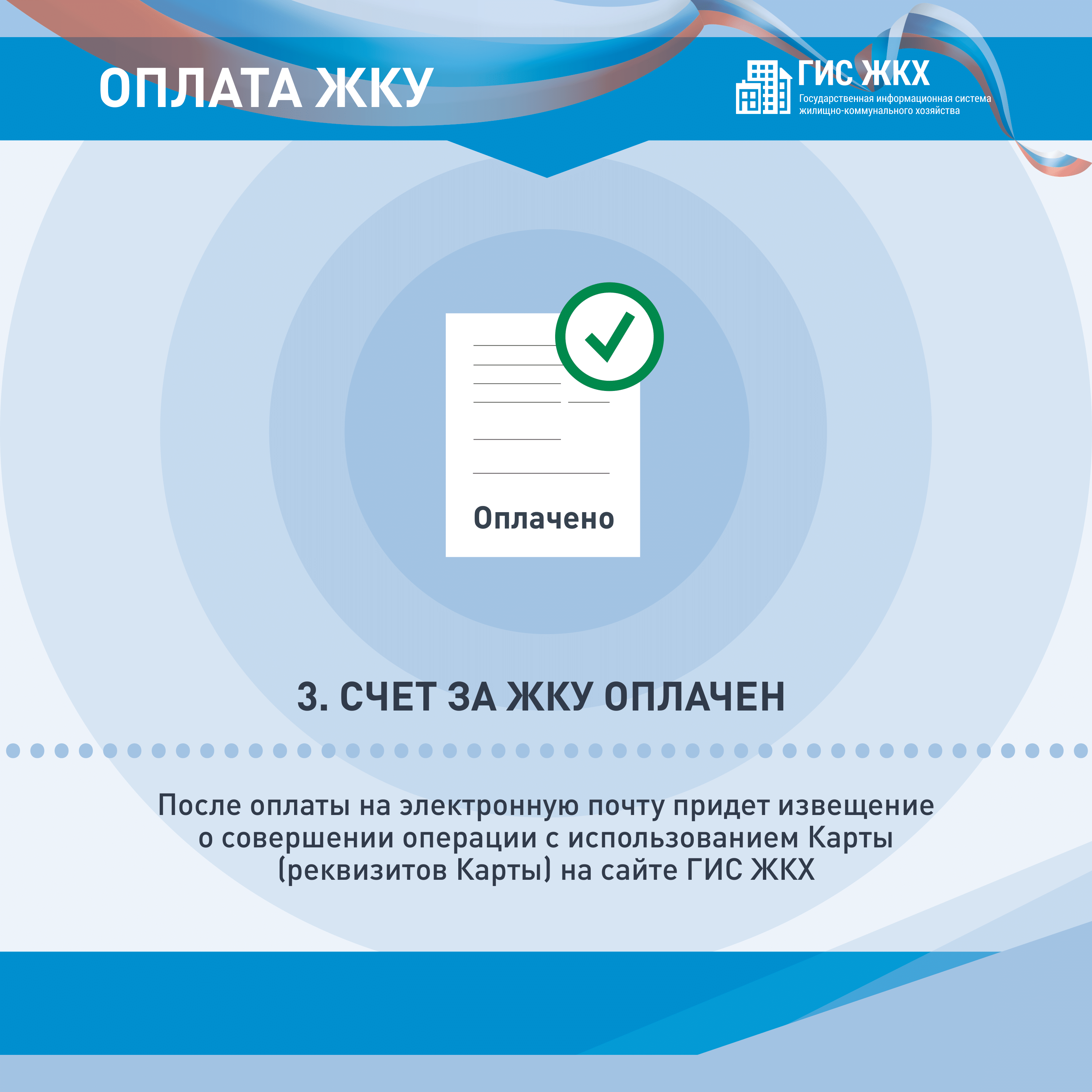 ОПЛАТА ЖКУ

ГИС ЖКХ
Государственная информационная система жилищно-коммунального хозяйства

Оплачено

3. СЧЕТ ЗА ЖКУ ОПЛАЧЕН

После оплаты на электронную почту придет извещение о совершении операции с использованием Карты (реквизитов Карты) на сайте ГИС ЖКХ